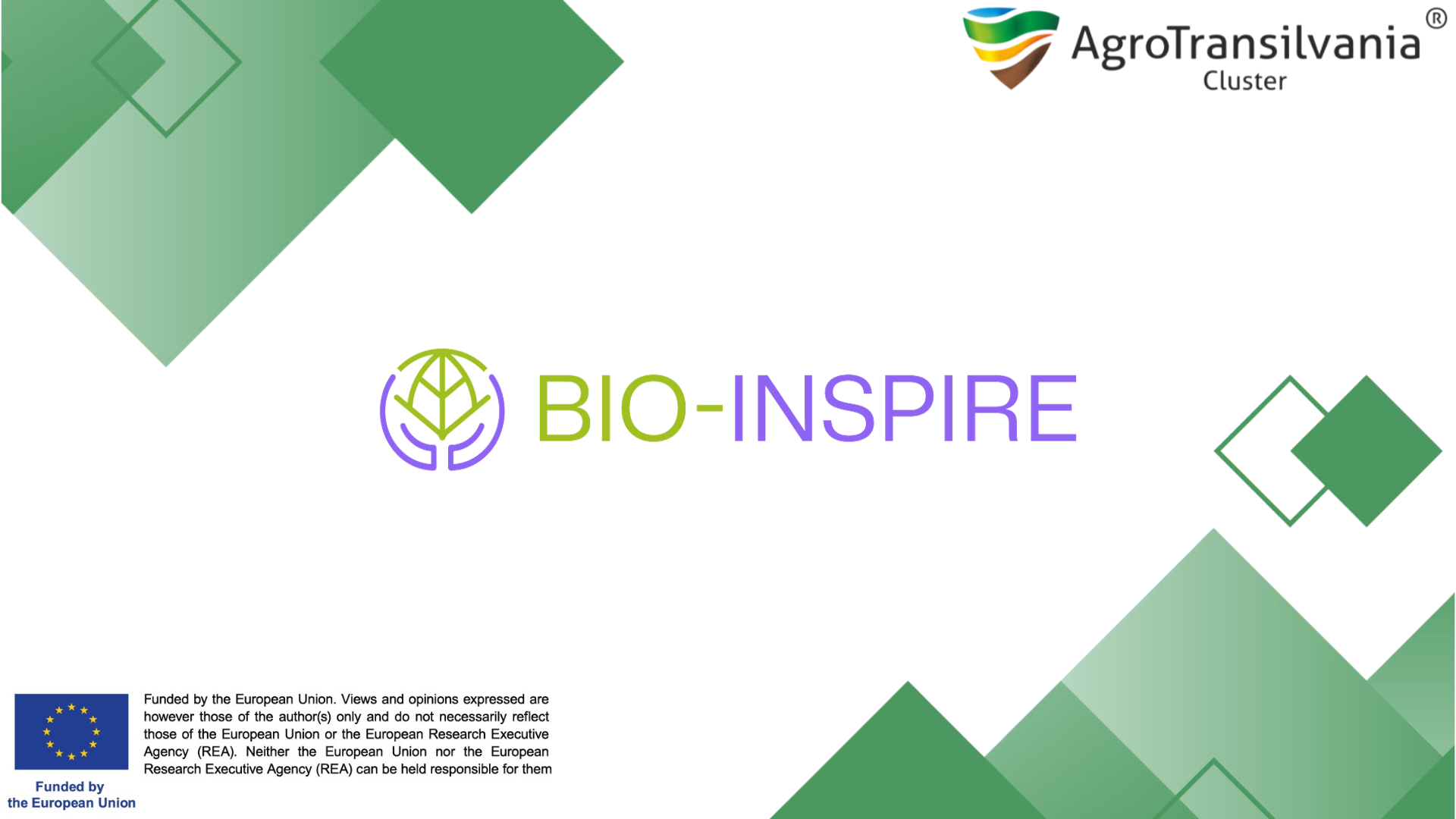 AgroTransilvania®
Cluster

BIO-INSPIRE

Funded by the European Union

Funded by the European Union. Views and opinions expressed are however those of the author(s) only and do not necessarily reflect those of the European Union or the European Research Executive Agency (REA). Neither the European Union nor the European Research Executive Agency (REA) can be held responsible for them